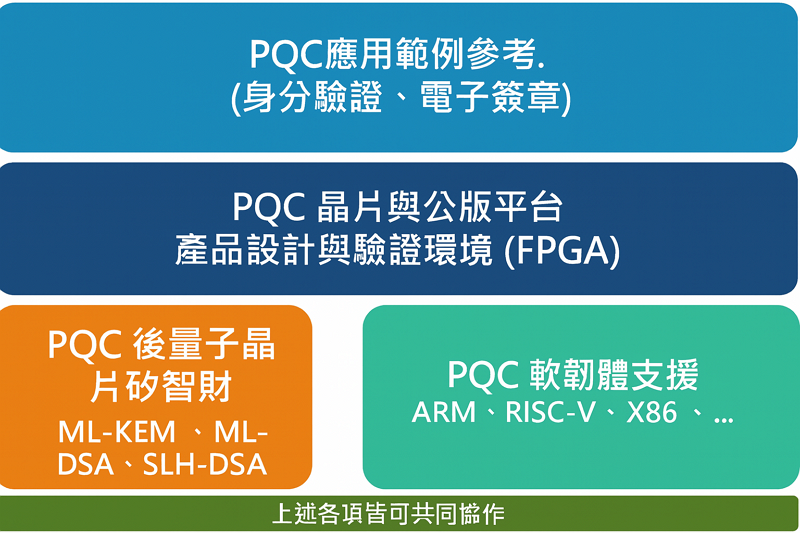 PQC應用範例參考.
(身分驗證、電子簽章)

PQC 晶片與公版平台
產品設計與驗證環境 (FPGA)

PQC 後量子晶片矽智財

ML-KEM 、ML-DSA、SLH-DSA

PQC 軟韌體支援

ARM、RISC-V、X86 、...

上述各項皆可共同協作